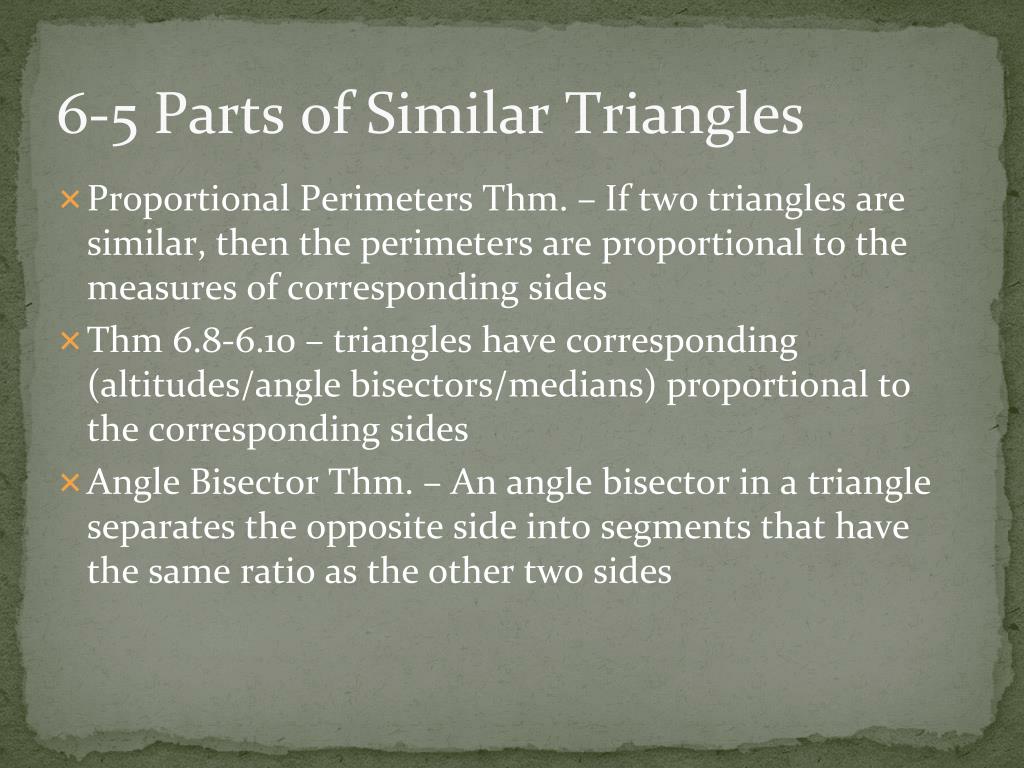 6-5 Parts of Similar Triangles

× Proportional Perimeters Thm. – If two triangles are similar, then the perimeters are proportional to the measures of corresponding sides

× Thm 6.8-6.10 – triangles have corresponding (altitudes/angle bisectors/medians) proportional to the corresponding sides

× Angle Bisector Thm. – An angle bisector in a triangle separates the opposite side into segments that have the same ratio as the other two sides